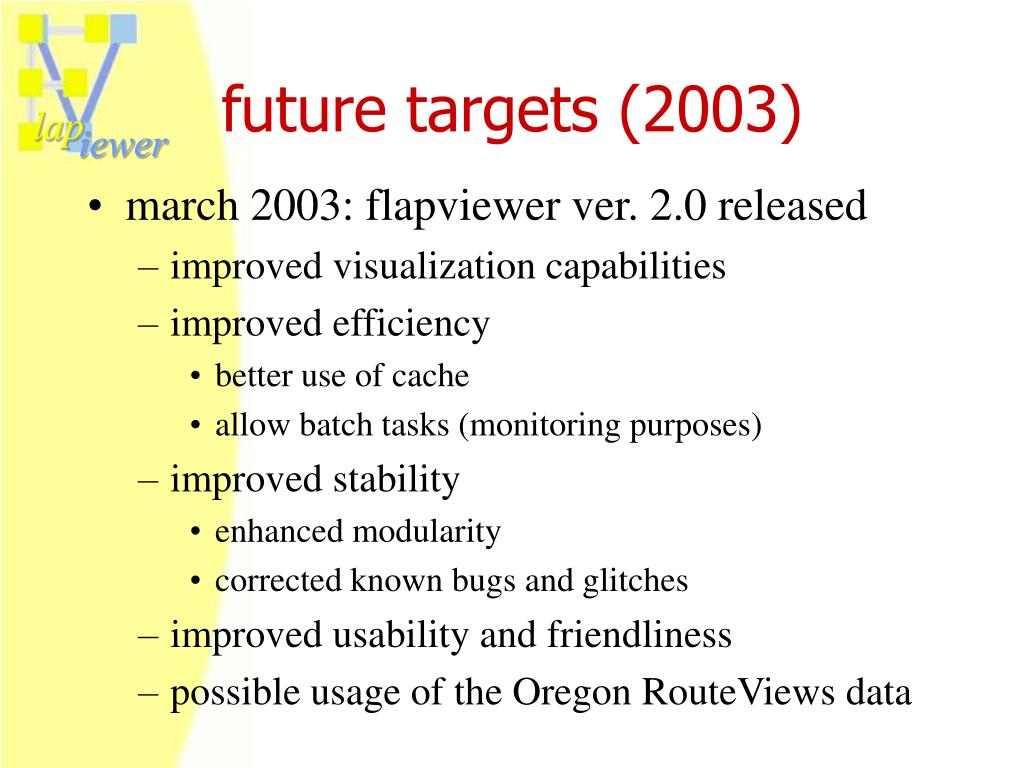 lap iewer

future targets (2003)

• march 2003: flapviewer ver. 2.0 released
– improved visualization capabilities
– improved efficiency
• better use of cache
• allow batch tasks (monitoring purposes)
– improved stability
• enhanced modularity
• corrected known bugs and glitches
– improved usability and friendliness
– possible usage of the Oregon RouteViews data